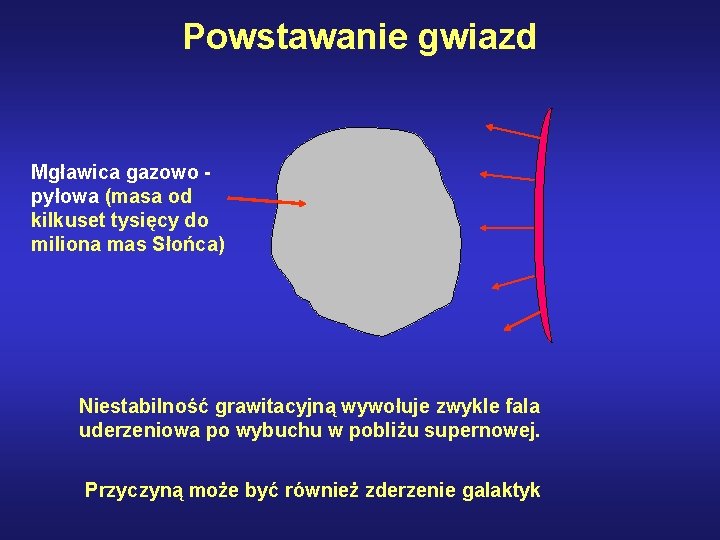 Powstawanie gwiazd

Mgławica gazowo - pyłowa (masa od kilkuset tysięcy do miliona mas Słońca)

Niestabilność grawitacyjną wywołuje zwykle fala uderzeniowa po wybuchu w pobliżu supernowej.

Przyczyną może być również zderzenie galaktyk